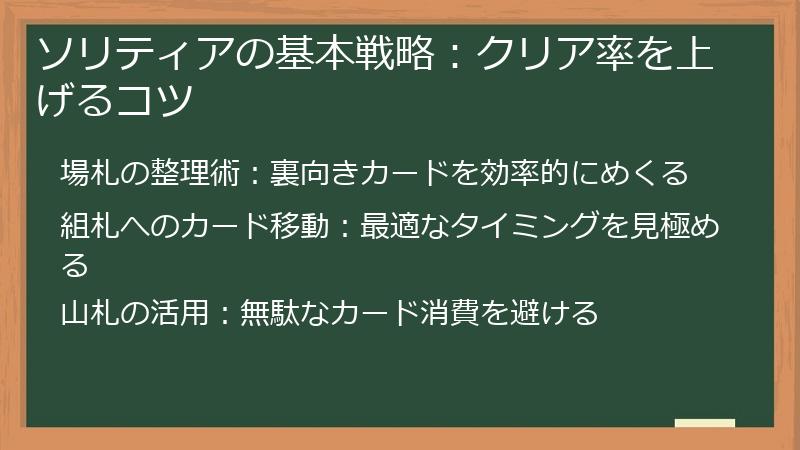 ソリティアの基本戦略：クリア率を上げるコツ

場札の整理術：裏向きカードを効率的にめくる

組札へのカード移動：最適なタイミングを見極める

山札の活用：無駄なカード消費を避ける